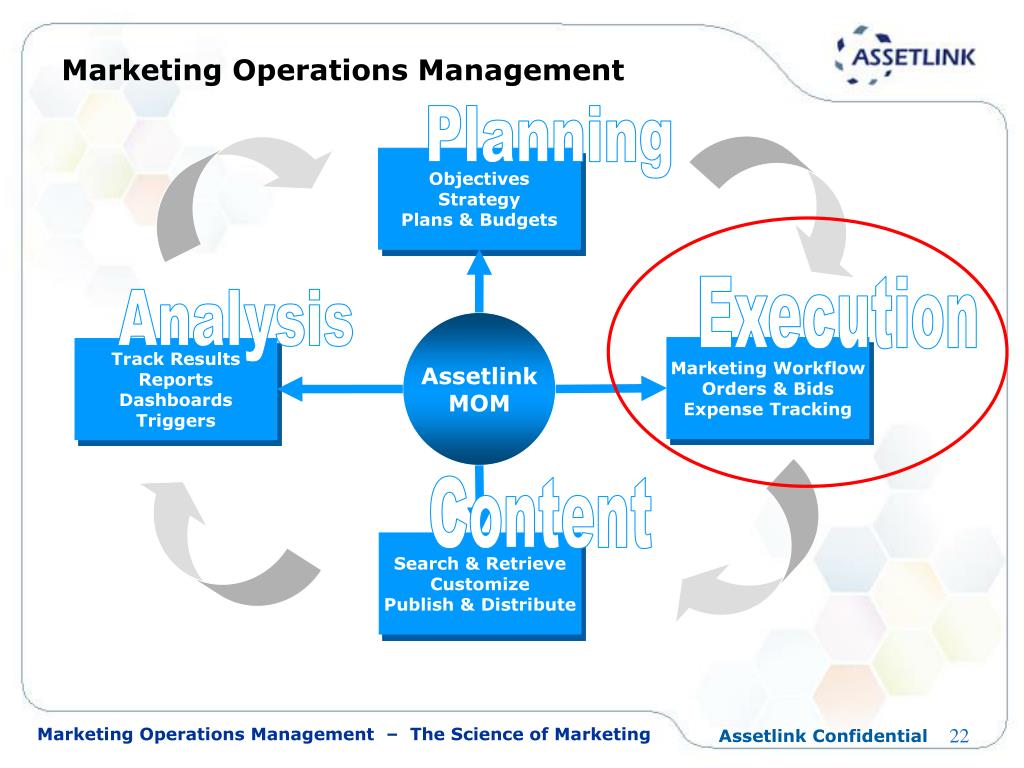 Marketing Operations Management

ASSETLINK

Planning

Objectives
Strategy
Plans & Budgets

Analysis

Track Results
Reports
Dashboards
Triggers

Assetlink
MOM

Execution

Marketing Workflow
Orders & Bids
Expense Tracking

Content

Search & Retrieve
Customize
Publish & Distribute

Marketing Operations Management – The Science of Marketing

Assetlink Confidential 22